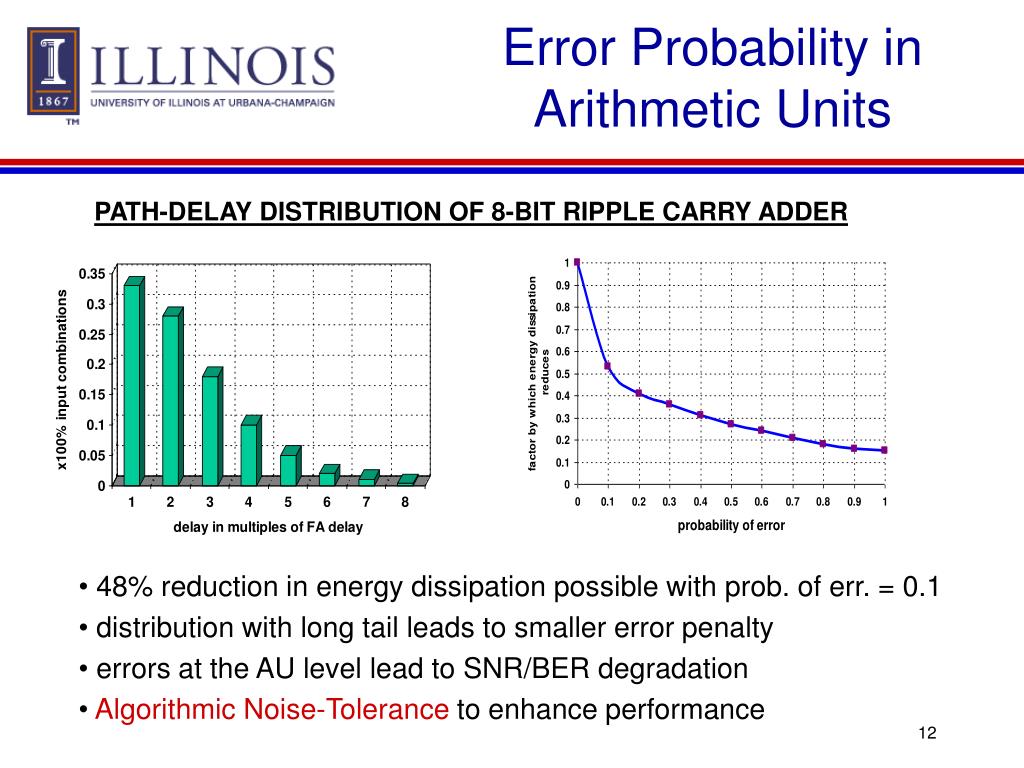 I
1867
ILLINOIS
UNIVERSITY OF ILLINOIS AT URBANA-CHAMPAIGN
TM

Error Probability in Arithmetic Units

PATH-DELAY DISTRIBUTION OF 8-BIT RIPPLE CARRY ADDER

x100% input combinations
0.35
0.3
0.25
0.2
0.15
0.1
0.05
0
1 2 3 4 5 6 7 8
delay in multiples of FA delay

factor by which energy dissipation reduces
1
0.9
0.8
0.7
0.6
0.5
0.4
0.3
0.2
0.1
0
0 0.1 0.2 0.3 0.4 0.5 0.6 0.7 0.8 0.9 1
probability of error

• 48% reduction in energy dissipation possible with prob. of err. = 0.1
• distribution with long tail leads to smaller error penalty
• errors at the AU level lead to SNR/BER degradation
• Algorithmic Noise-Tolerance to enhance performance

12